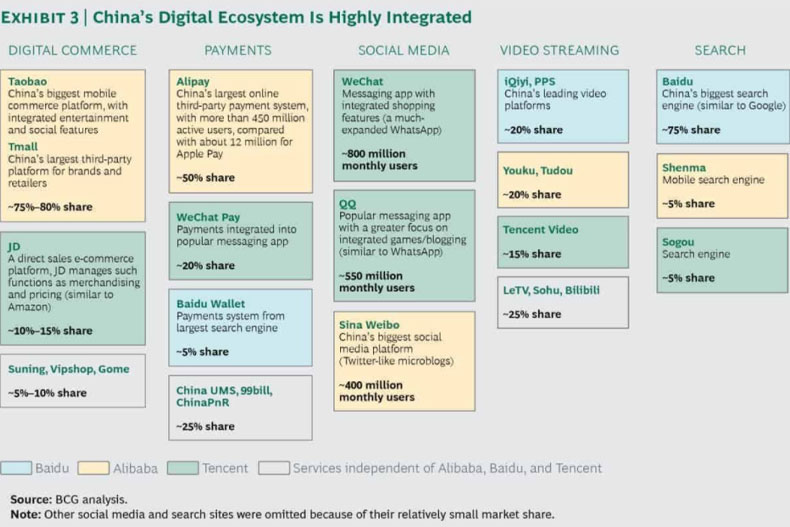 EXHIBIT 3 | China's Digital Ecosystem Is Highly Integrated

DIGITAL COMMERCE

Taobao
China's biggest mobile commerce platform, with integrated entertainment and social features

Tmall
China's largest third-party platform for brands and retailers

~75%–80% share

JD
A direct sales e-commerce platform, JD manages such functions as merchandising and pricing (similar to Amazon)

~10%–15% share

Suning, Vipshop, Gome

~5%–10% share

PAYMENTS

Alipay
China's largest online third-party payment system, with more than 450 million active users, compared with about 12 million for Apple Pay

~50% share

WeChat Pay
Payments integrated into popular messaging app

~20% share

Baidu Wallet
Payments system from largest search engine

~5% share

China UMS, 99bill, ChinaPnR

~25% share

SOCIAL MEDIA

WeChat
Messaging app with integrated shopping features (a much-expanded WhatsApp)

~800 million monthly users

QQ
Popular messaging app with a greater focus on integrated games/blogging (similar to WhatsApp)

~550 million monthly users

Sina Weibo
China's biggest social media platform (Twitter-like microblogs)

~400 million monthly users

VIDEO STREAMING

iQiyi, PPS
China's leading video platforms

~20% share

Youku, Tudou

~20% share

Tencent Video

~15% share

LeTV, Sohu, Bilibili

~25% share

SEARCH

Baidu
China's biggest search engine (similar to Google)

~75% share

Shenma
Mobile search engine

~5% share

Sogou
Search engine

~5% share

Baidu Alibaba Tencent Services independent of Alibaba, Baidu, and Tencent

Source: BCG analysis.
Note: Other social media and search sites were omitted because of their relatively small market share.